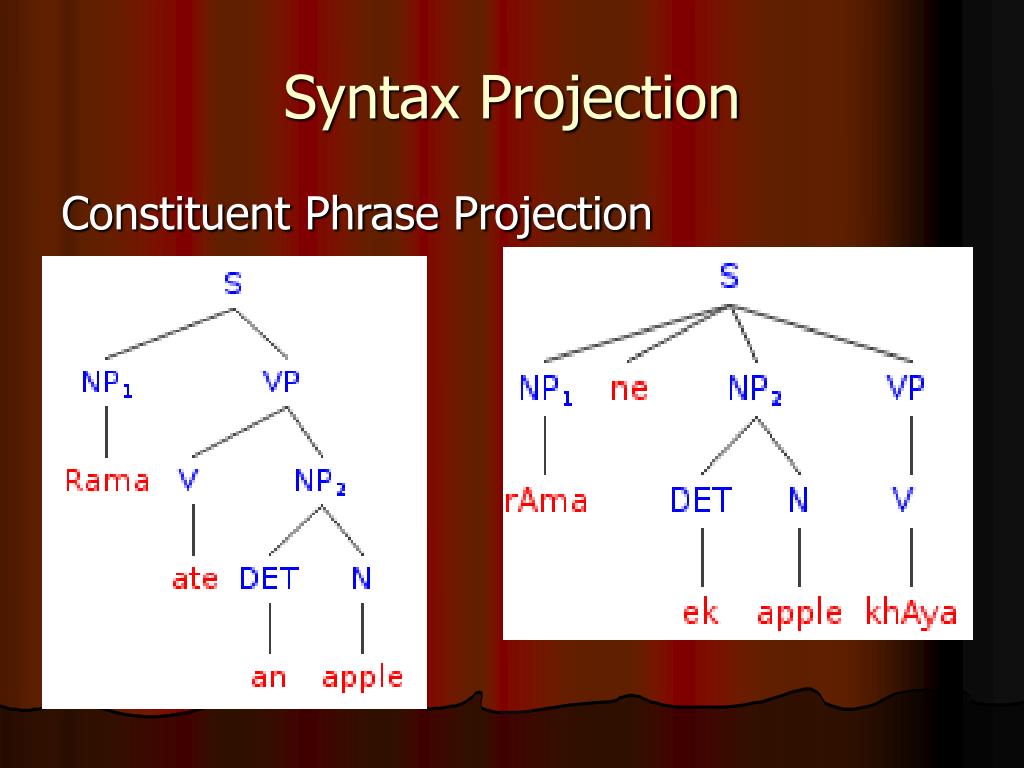 Syntax Projection

Constituent Phrase Projection

S

$NP_1$ VP

Rama V $NP_2$

ate DET N

an apple

S

$NP_1$ ne $NP_2$ VP

rAma DET N V

ek apple khAya